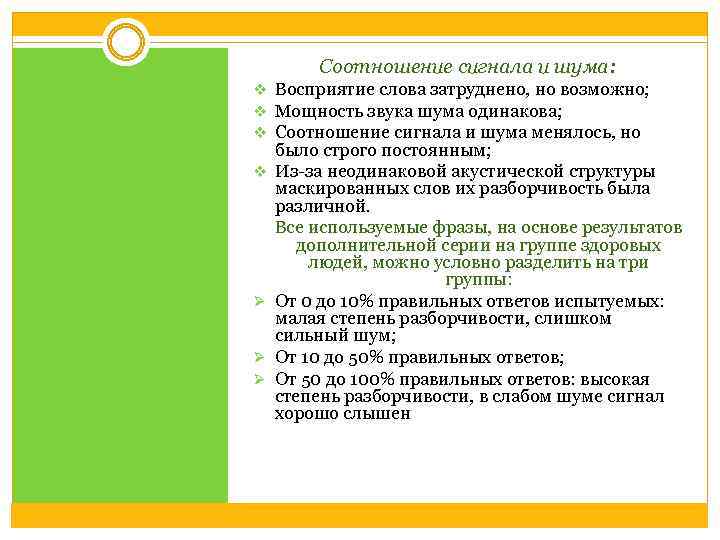 Соотношение сигнала и шума:

❖ Восприятие слова затруднено, но возможно;
❖ Мощность звука шума одинакова;
❖ Соотношение сигнала и шума менялось, но было строго постоянным;
❖ Из-за неодинаковой акустической структуры маскированных слов их разборчивость была различной.

Все используемые фразы, на основе результатов дополнительной серии на группе здоровых людей, можно условно разделить на три группы:

➢ От 0 до 10% правильных ответов испытуемых: малая степень разборчивости, слишком сильный шум;
➢ От 10 до 50% правильных ответов;
➢ От 50 до 100% правильных ответов: высокая степень разборчивости, в слабом шуме сигнал хорошо слышен